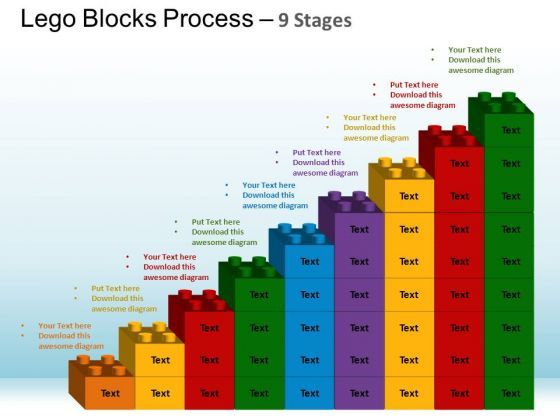 Lego Blocks Process – 9 Stages

• Your Text here
• Download this awesome diagram

• Put Text here
• Download this awesome diagram

• Your Text here
• Download this awesome diagram

• Put Text here
• Download this awesome diagram

• Your Text here
• Download this awesome diagram

• Put Text here
• Download this awesome diagram

• Your Text here
• Download this awesome diagram

• Put Text here
• Download this awesome diagram

• Your Text here
• Download this awesome diagram

Text

Text
Text

Text
Text
Text

Text
Text
Text
Text

Text
Text
Text
Text
Text

Text
Text
Text
Text
Text
Text

Text
Text
Text
Text
Text
Text
Text

Text
Text
Text
Text
Text
Text
Text
Text

Text
Text
Text
Text
Text
Text
Text
Text
Text